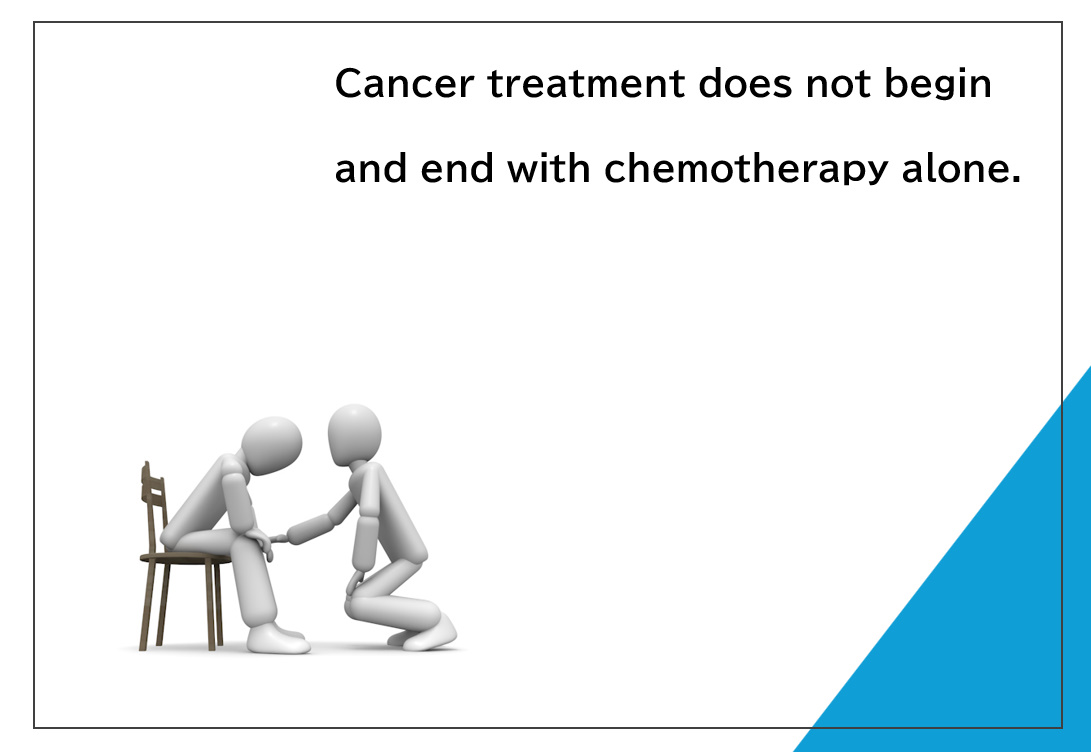 Cancer treatment does not begin and end with chemotherapy alone.